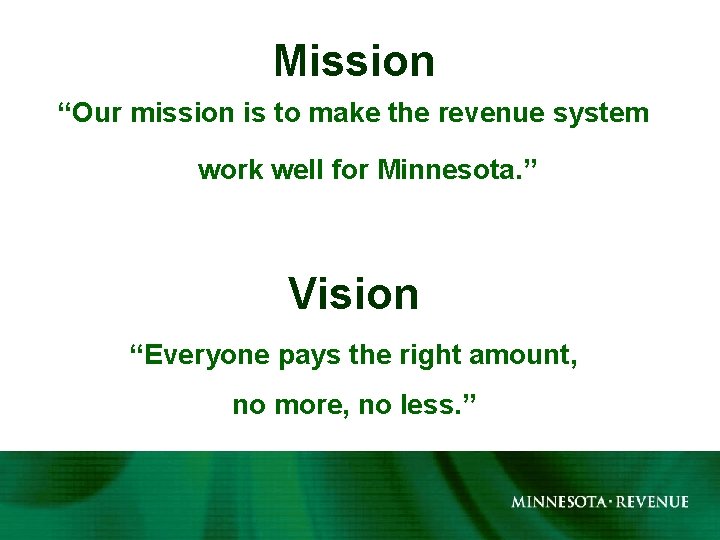 Mission

“Our mission is to make the revenue system work well for Minnesota.”

Vision

“Everyone pays the right amount, no more, no less.”

MINNESOTA · REVENUE